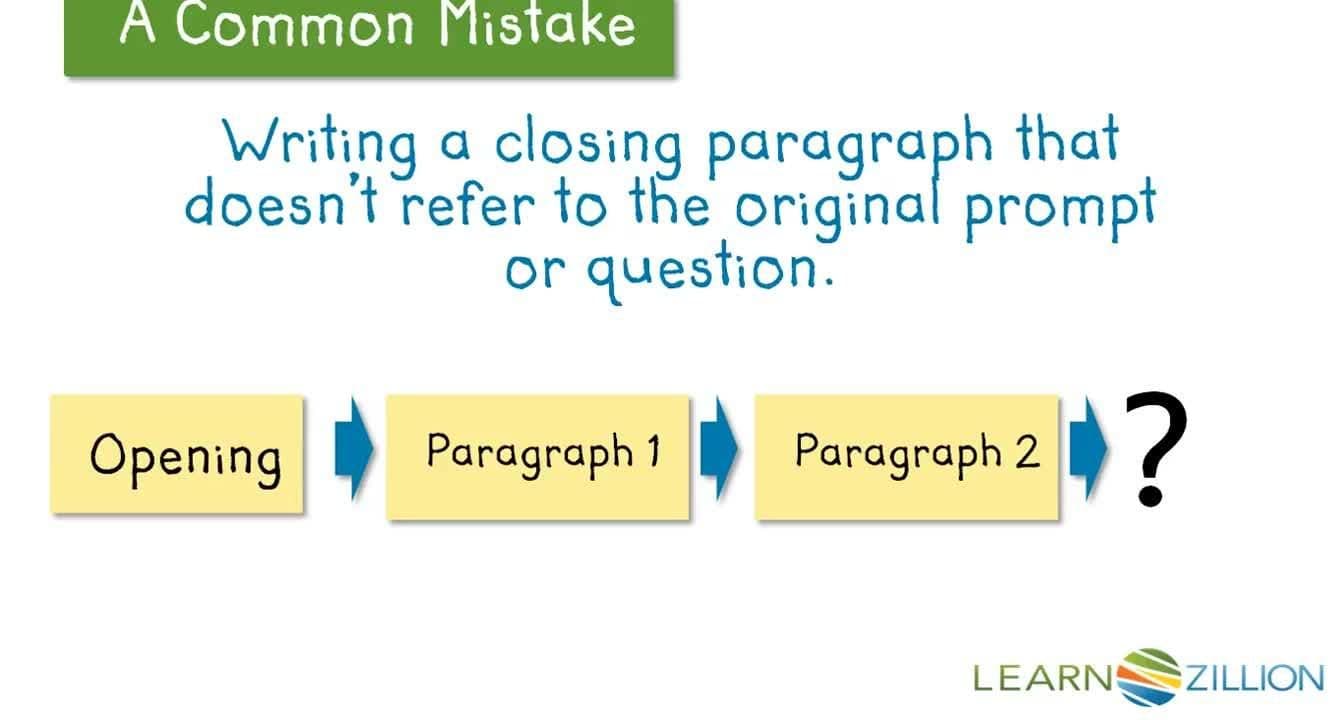 A Common Mistake

Writing a closing paragraph that doesn't refer to the original prompt or question.

Opening

Paragraph 1

Paragraph 2

?

LEARNZILLION